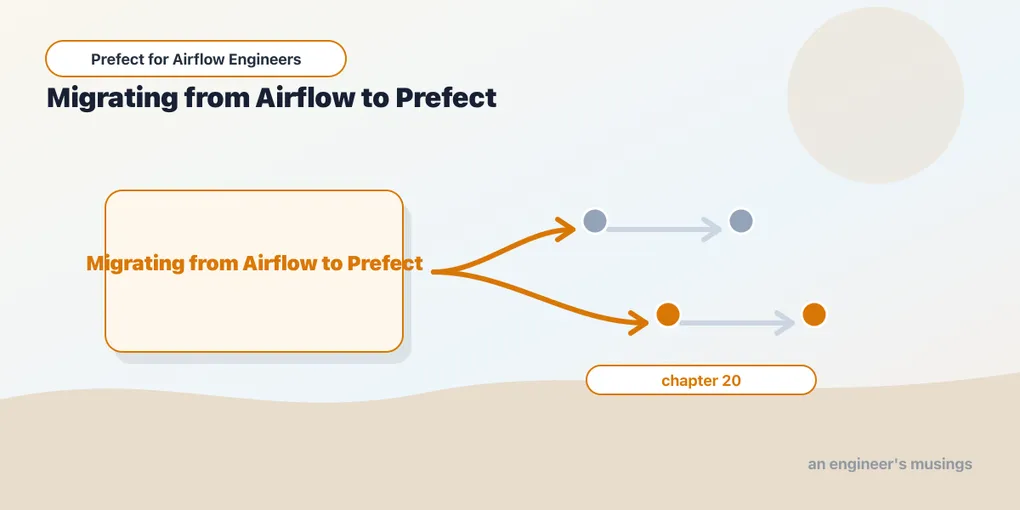 Prefect for Airflow Engineers

Migrating from Airflow to Prefect

Migrating from Airflow to Prefect

chapter 20

an engineer's musings